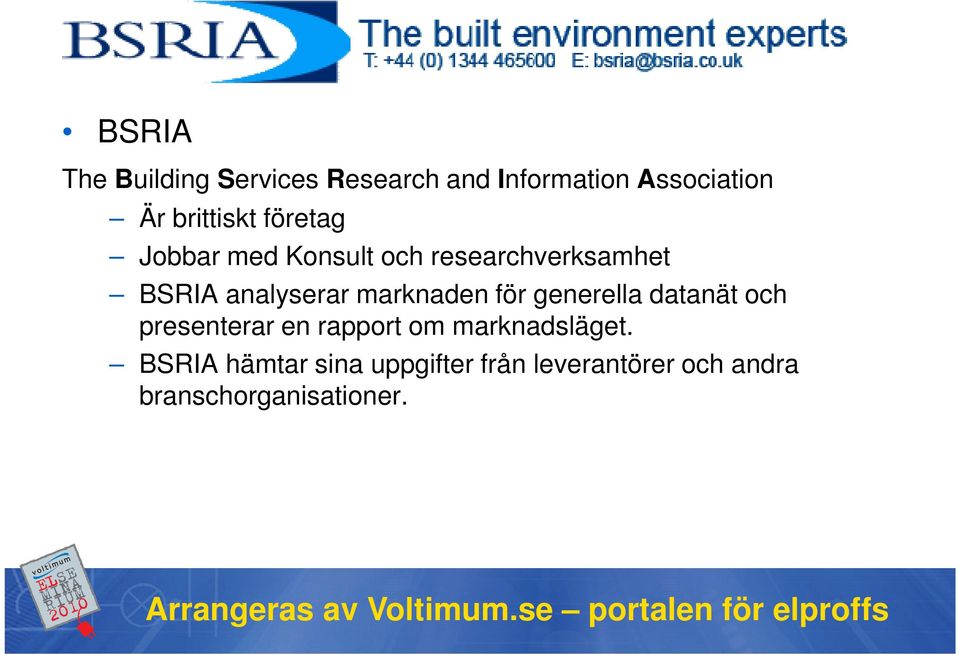 BSRIA The built environment experts
T: +44 (0) 1344 465600 E: bsria@bsria.co.uk

• BSRIA

The Building Services Research and Information Association

– Är brittiskt företag
– Jobbar med Konsult och researchverksamhet
– BSRIA analyserar marknaden för generella datanät och presenterar en rapport om marknadsläget.
– BSRIA hämtar sina uppgifter från leverantörer och andra branschorganisationer.

voltimum ELSEMINARIUM 2010

Arrangeras av Voltimum.se – portalen för elproffs